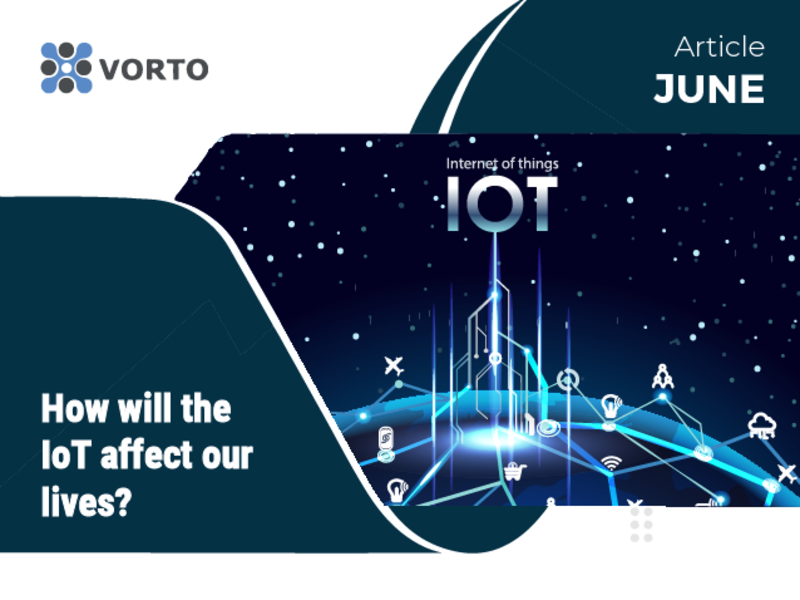 VORTO

Article
JUNE

Internet of things
IOT

How will the IoT affect our lives?